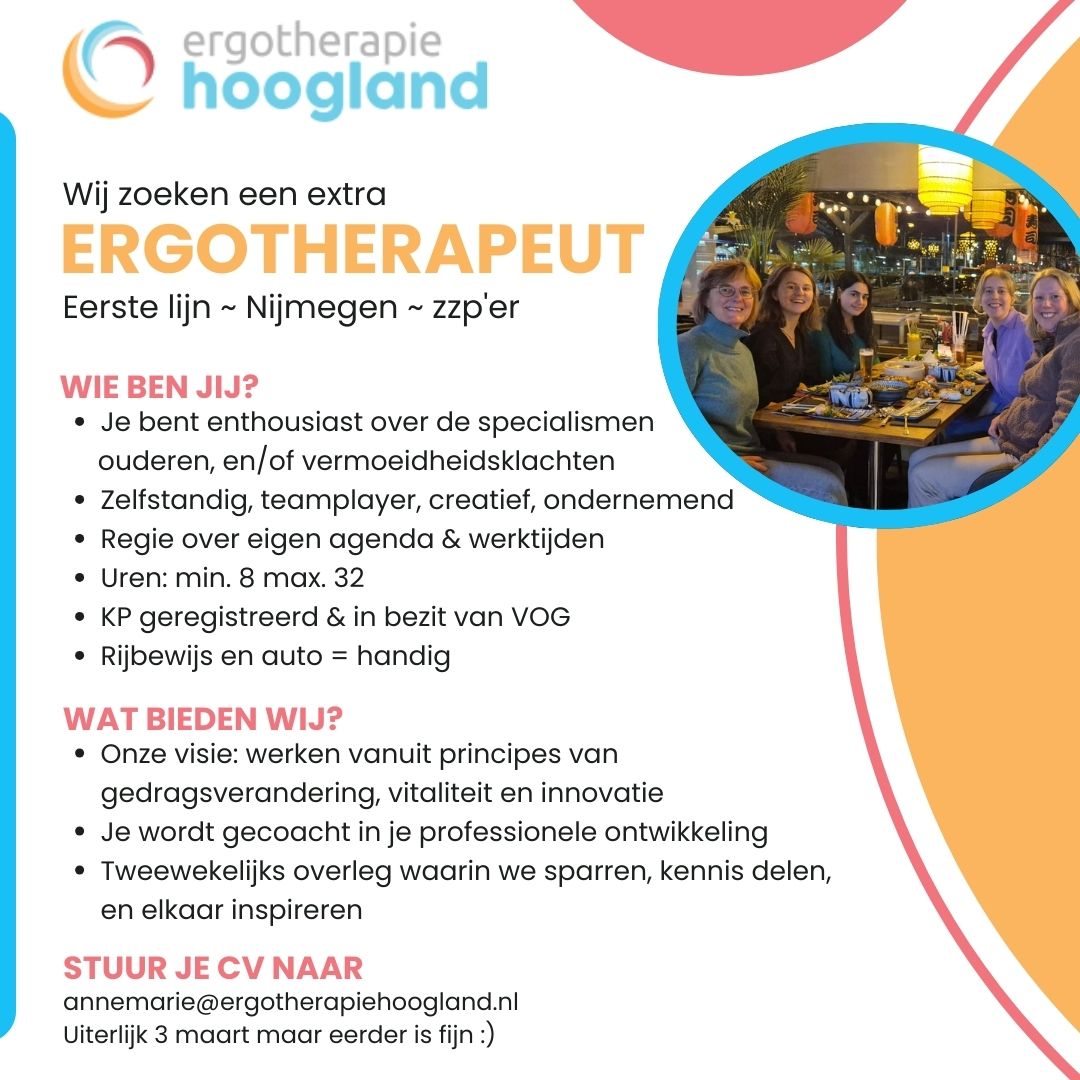 ergotherapie
hoogland

Wij zoeken een extra
ERGOTHERAPEUT
Eerste lijn ~ Nijmegen ~ zzp'er

WIE BEN JIJ?
- Je bent enthousiast over de specialismen ouderen, en/of vermoeidheidsklachten
- Zelfstandig, teamplayer, creatief, ondernemend
- Regie over eigen agenda & werktijden
- Uren: min. 8 max. 32
- KP geregistreerd & in bezit van VOG
- Rijbewijs en auto = handig

WAT BIEDEN WIJ?
- Onze visie: werken vanuit principes van gedragsverandering, vitaliteit en innovatie
- Je wordt gecoacht in je professionele ontwikkeling
- Tweewekelijks overleg waarin we sparren, kennis delen, en elkaar inspireren

STUUR JE CV NAAR
annemarie@ergotherapiehoogland.nl
Uiterlijk 3 maart maar eerder is fijn :)